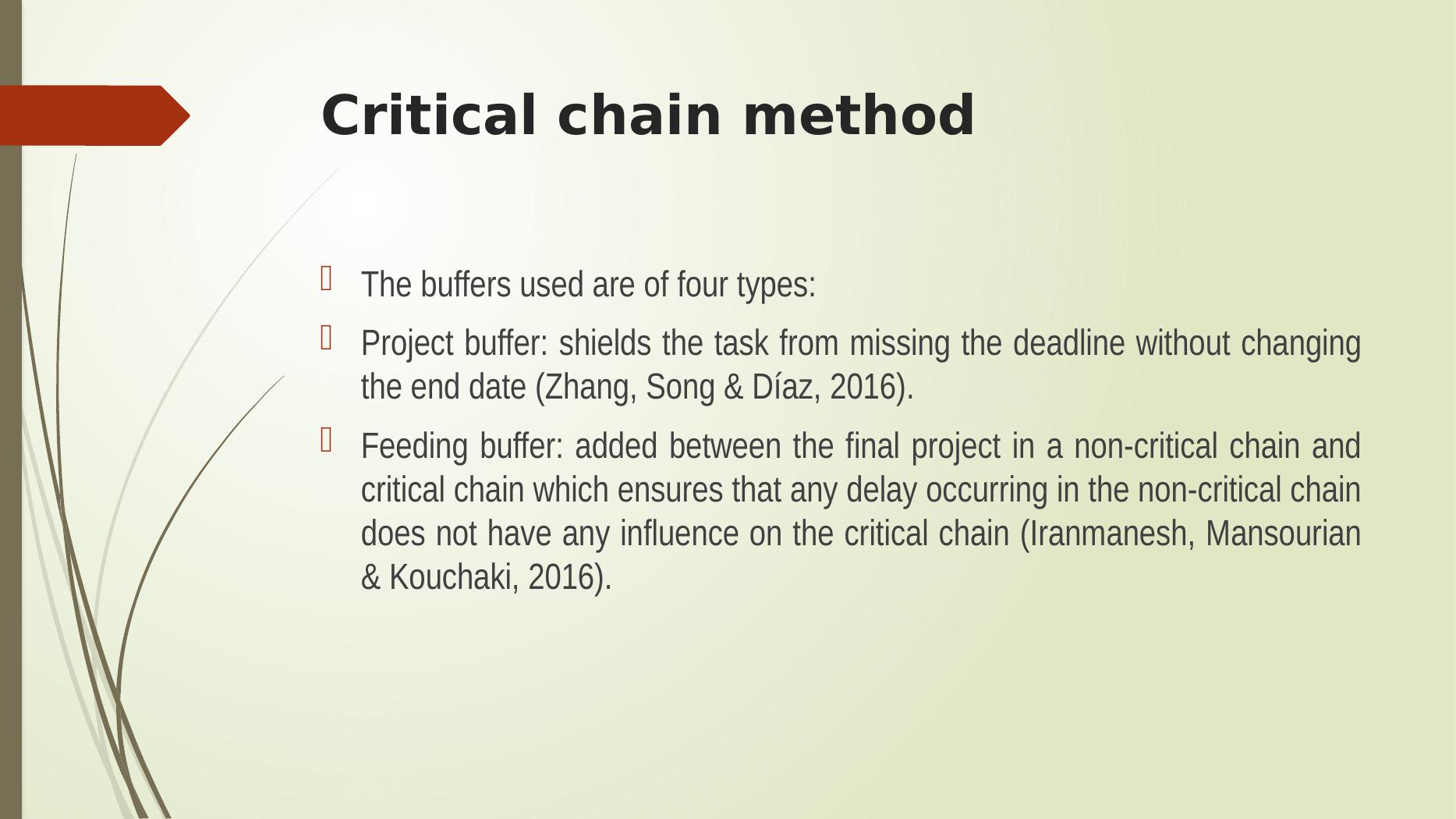 Critical chain method

The buffers used are of four types:

Project buffer: shields the task from missing the deadline without changing the end date (Zhang, Song & Díaz, 2016).

Feeding buffer: added between the final project in a non-critical chain and critical chain which ensures that any delay occurring in the non-critical chain does not have any influence on the critical chain (Iranmanesh, Mansourian & Kouchaki, 2016).